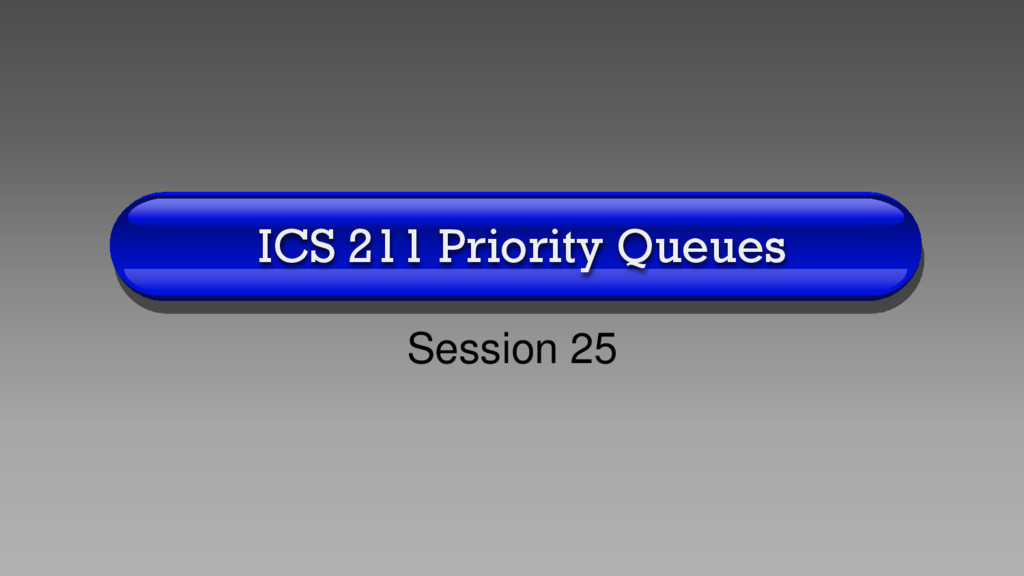 ICS 211 Priority Queues

Session 25